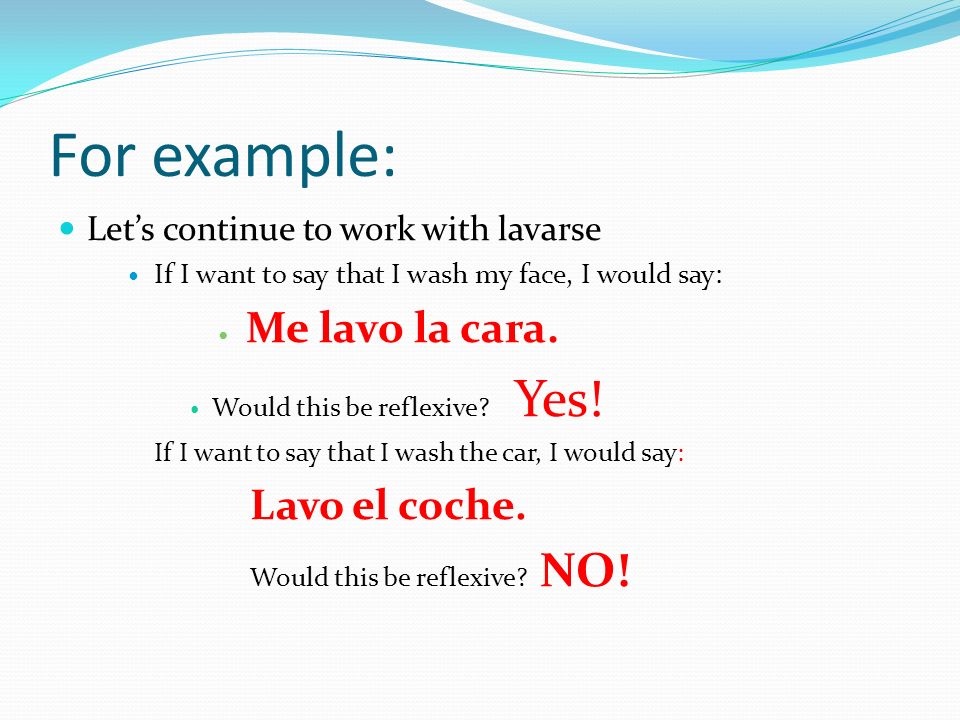 For example:

Let’s continue to work with lavarse

If I want to say that I wash my face, I would say:

Me lavo la cara.

Would this be reflexive? Yes!

If I want to say that I wash the car, I would say:

Lavo el coche.

Would this be reflexive? NO!